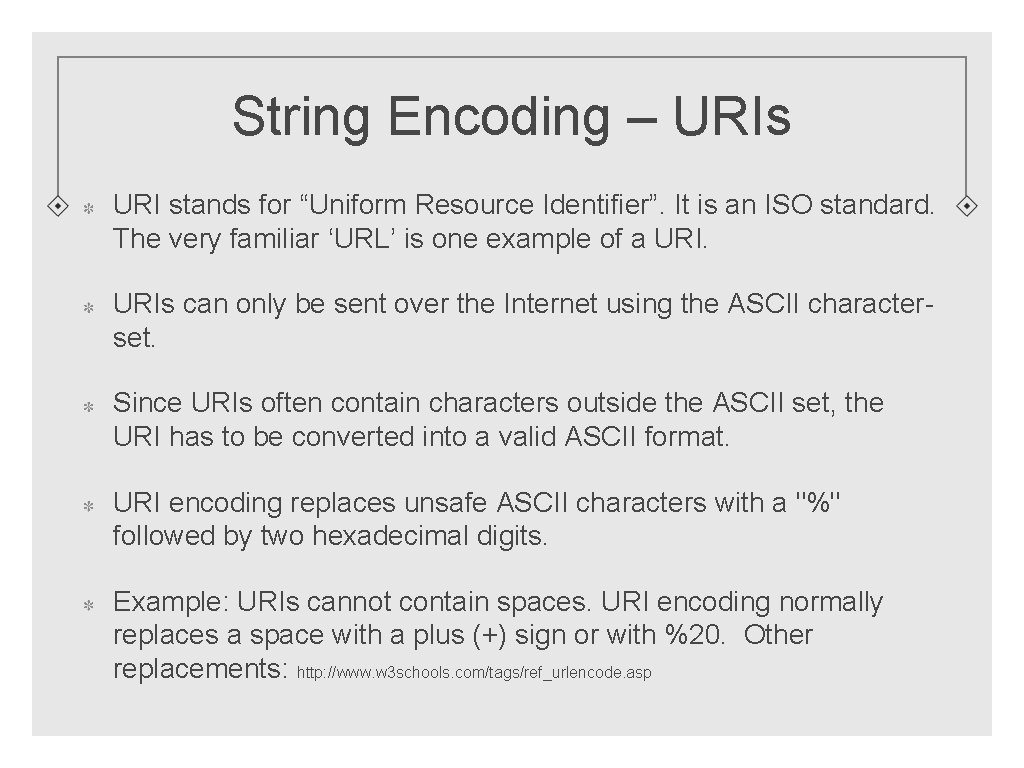 String Encoding – URIs

URI stands for “Uniform Resource Identifier”. It is an ISO standard. The very familiar ‘URL’ is one example of a URI.

URIs can only be sent over the Internet using the ASCII character-set.

Since URIs often contain characters outside the ASCII set, the URI has to be converted into a valid ASCII format.

URI encoding replaces unsafe ASCII characters with a "%" followed by two hexadecimal digits.

Example: URIs cannot contain spaces. URI encoding normally replaces a space with a plus (+) sign or with %20. Other replacements: http://www.w3schools.com/tags/ref_urlencode.asp